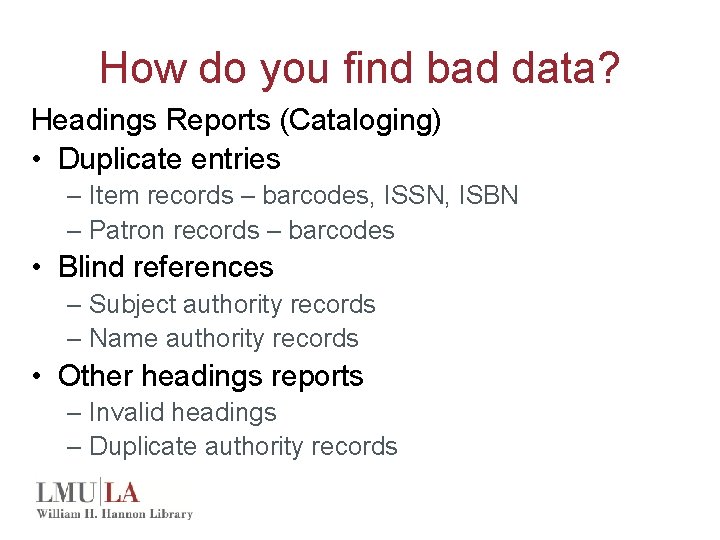 How do you find bad data?

Headings Reports (Cataloging)

• Duplicate entries
  – Item records – barcodes, ISSN, ISBN
  – Patron records – barcodes
• Blind references
  – Subject authority records
  – Name authority records
• Other headings reports
  – Invalid headings
  – Duplicate authority records

LMU|LA
William H. Hannon Library